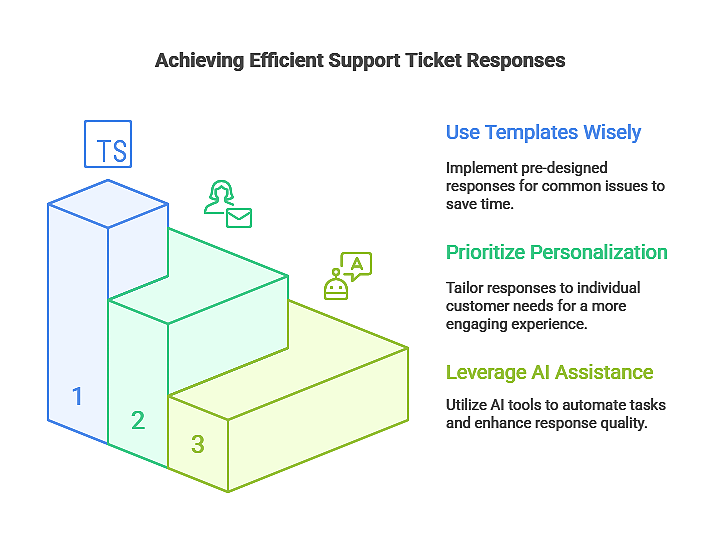 Achieving Efficient Support Ticket Responses

TS

A

1

2

3

Use Templates Wisely

Implement pre-designed responses for common issues to save time.

Prioritize Personalization

Tailor responses to individual customer needs for a more engaging experience.

Leverage AI Assistance

Utilize AI tools to automate tasks and enhance response quality.